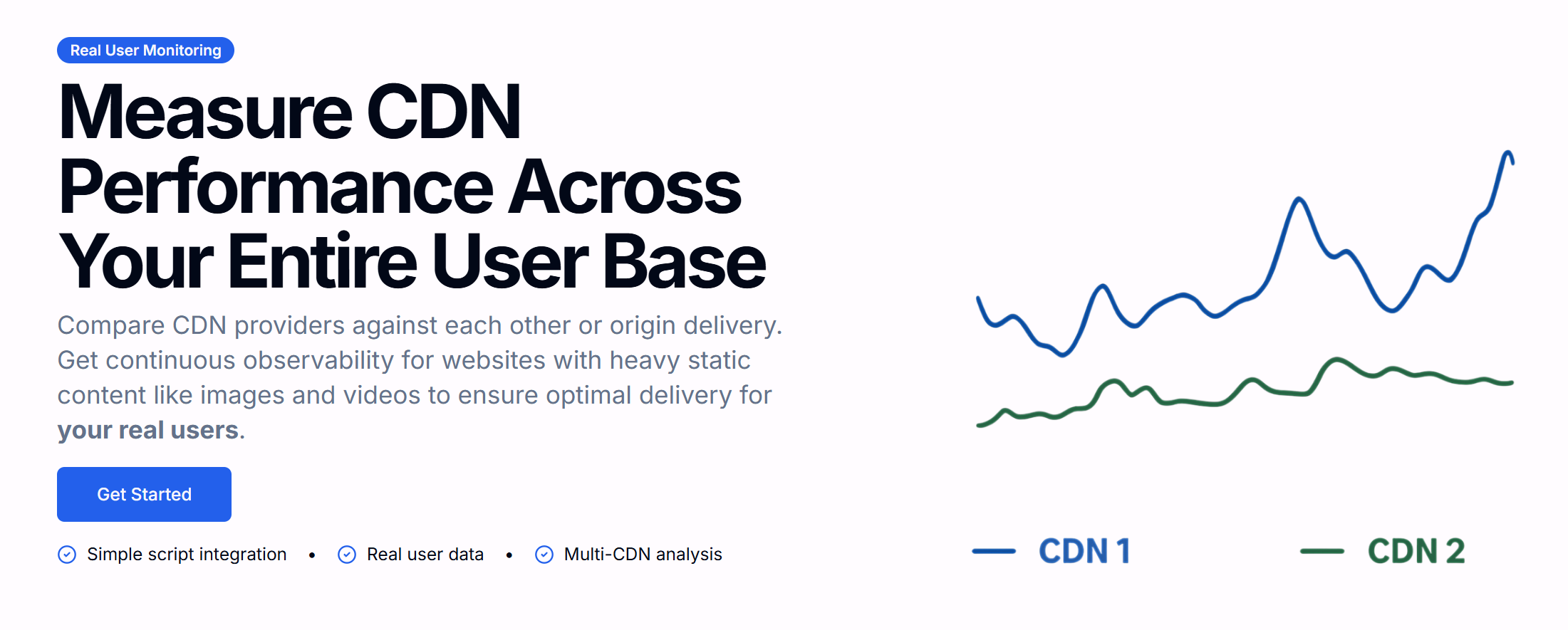 Real User Monitoring

Measure CDN Performance Across Your Entire User Base

Compare CDN providers against each other or origin delivery. Get continuous observability for websites with heavy static content like images and videos to ensure optimal delivery for your real users.

Get Started

Simple script integration • Real user data • Multi-CDN analysis

CDN 1

CDN 2